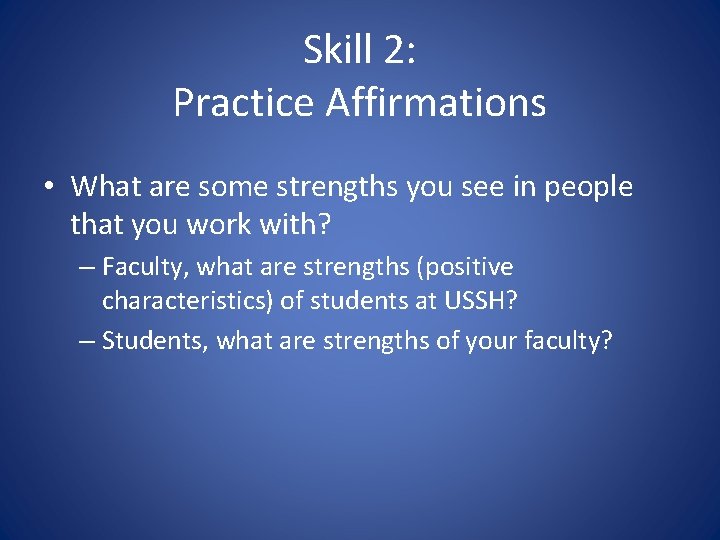 Skill 2:
Practice Affirmations

• What are some strengths you see in people that you work with?
– Faculty, what are strengths (positive characteristics) of students at USSH?
– Students, what are strengths of your faculty?